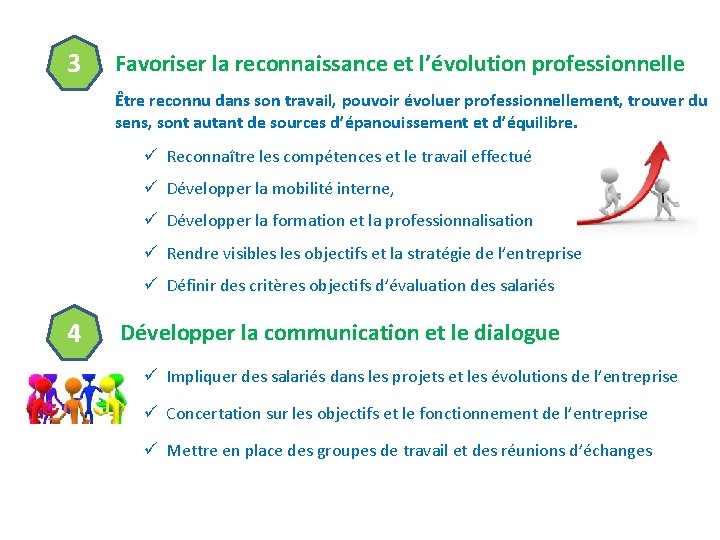 3

Favoriser la reconnaissance et l'évolution professionnelle

Être reconnu dans son travail, pouvoir évoluer professionnellement, trouver du sens, sont autant de sources d'épanouissement et d'équilibre.

✓ Reconnaître les compétences et le travail effectué

✓ Développer la mobilité interne,

✓ Développer la formation et la professionnalisation

✓ Rendre visibles les objectifs et la stratégie de l'entreprise

✓ Définir des critères objectifs d'évaluation des salariés

4

Développer la communication et le dialogue

✓ Impliquer des salariés dans les projets et les évolutions de l'entreprise

✓ Concertation sur les objectifs et le fonctionnement de l'entreprise

✓ Mettre en place des groupes de travail et des réunions d'échanges